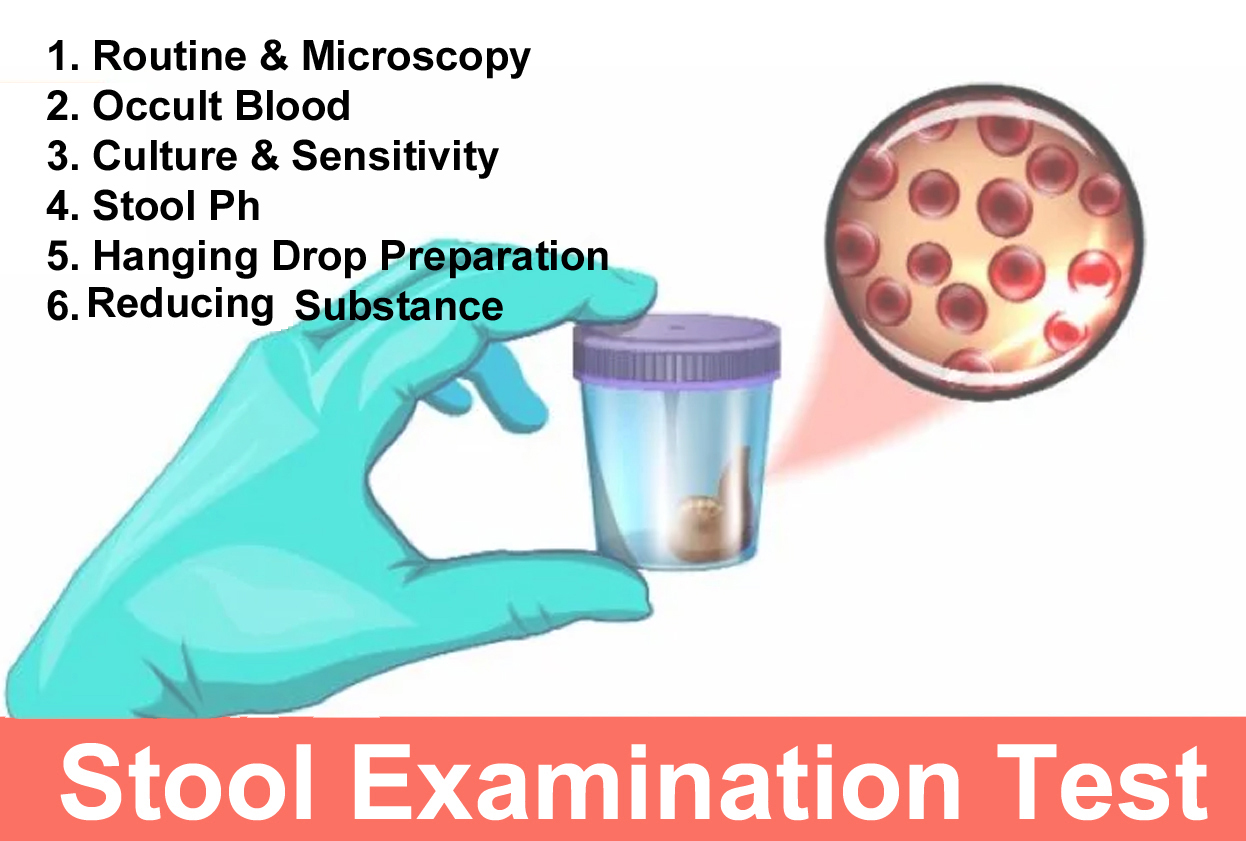 1. Routine & Microscopy
2. Occult Blood
3. Culture & Sensitivity
4. Stool Ph
5. Hanging Drop Preparation
6. Reducing Substance

Stool Examination Test